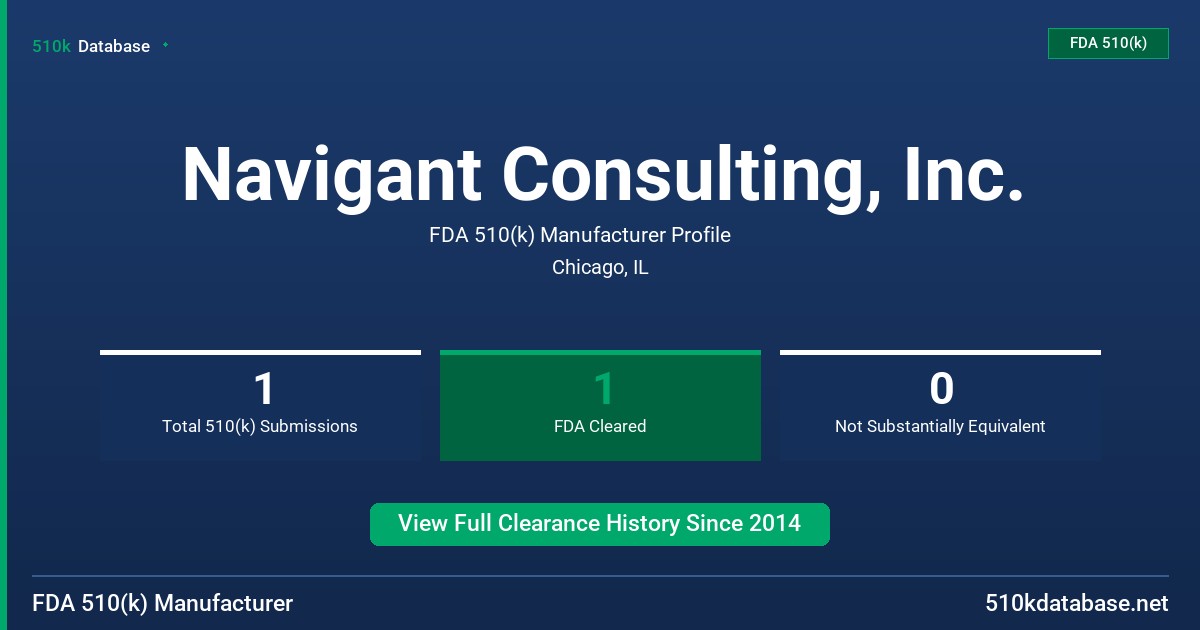 510k Database

FDA 510(k)

Navigant Consulting, Inc.

FDA 510(k) Manufacturer Profile

Chicago, IL

1
Total 510(k) Submissions

1
FDA Cleared

0
Not Substantially Equivalent

View Full Clearance History Since 2014

FDA 510(k) Manufacturer

510kdatabase.net